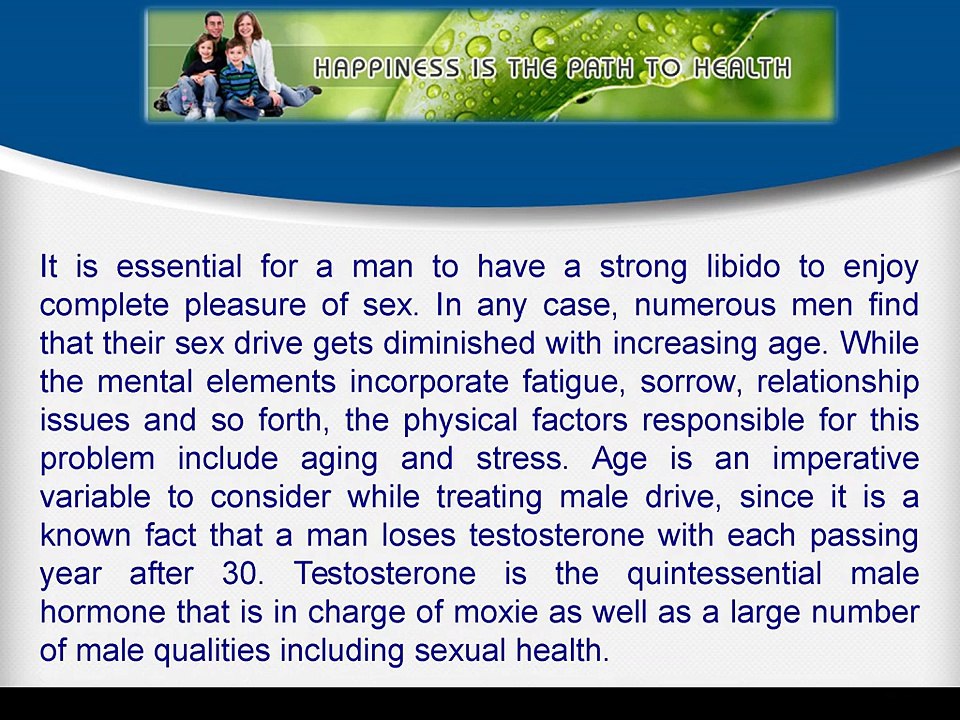 HAPPINESS IS THE PATH TO HEALTH

It is essential for a man to have a strong libido to enjoy complete pleasure of sex. In any case, numerous men find that their sex drive gets diminished with increasing age. While the mental elements incorporate fatigue, sorrow, relationship issues and so forth, the physical factors responsible for this problem include aging and stress. Age is an imperative variable to consider while treating male drive, since it is a known fact that a man loses testosterone with each passing year after 30. Testosterone is the quintessential male hormone that is in charge of moxie as well as a large number of male qualities including sexual health.